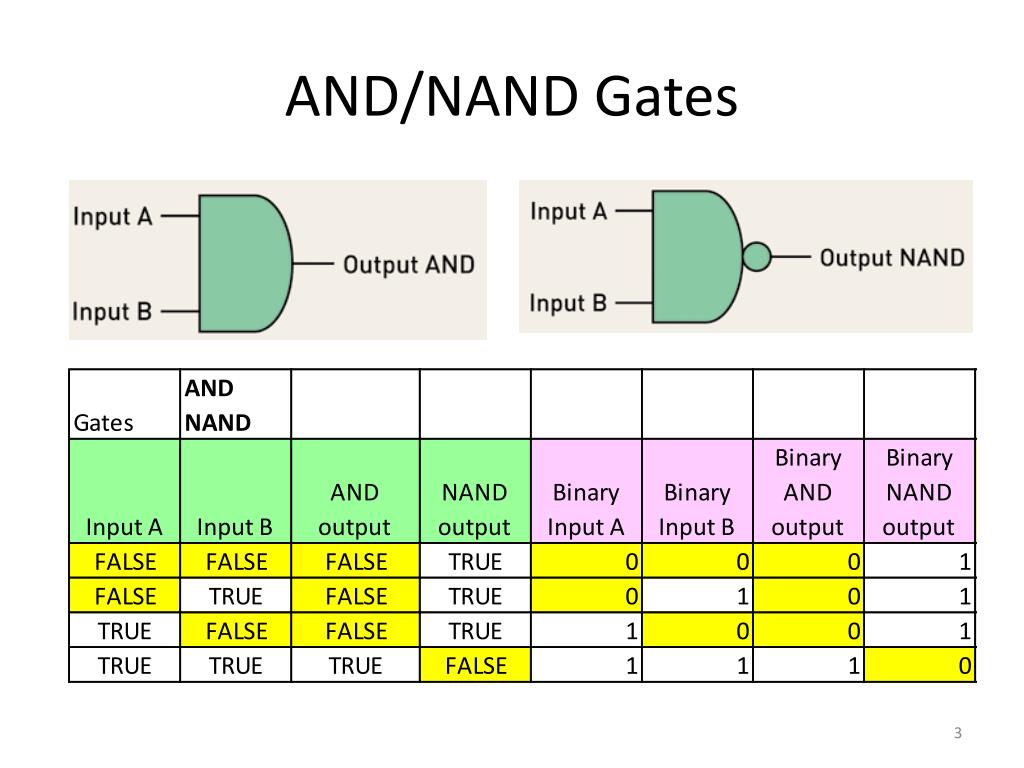 AND/NAND Gates

Input A
Input B
Output AND

Input A
Input B
Output NAND

| Gates | AND NAND | | | | | | |
|---|---|---|---|---|---|---|---|
| Input A | Input B | AND output | NAND output | Binary Input A | Binary Input B | Binary AND output | Binary NAND output |
| FALSE | FALSE | FALSE | TRUE | 0 | 0 | 0 | 1 |
| FALSE | TRUE | FALSE | TRUE | 0 | 1 | 0 | 1 |
| TRUE | FALSE | FALSE | TRUE | 1 | 0 | 0 | 1 |
| TRUE | TRUE | TRUE | FALSE | 1 | 1 | 1 | 0 |

3